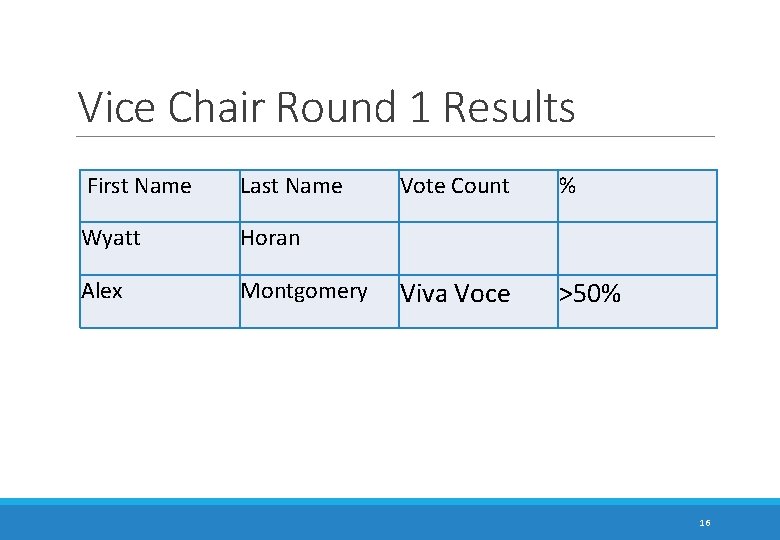 Vice Chair Round 1 Results

| First Name | Last Name | Vote Count | % |
|---|---|---|---|
| Wyatt | Horan | | |
| Alex | Montgomery | Viva Voce | >50% |

16